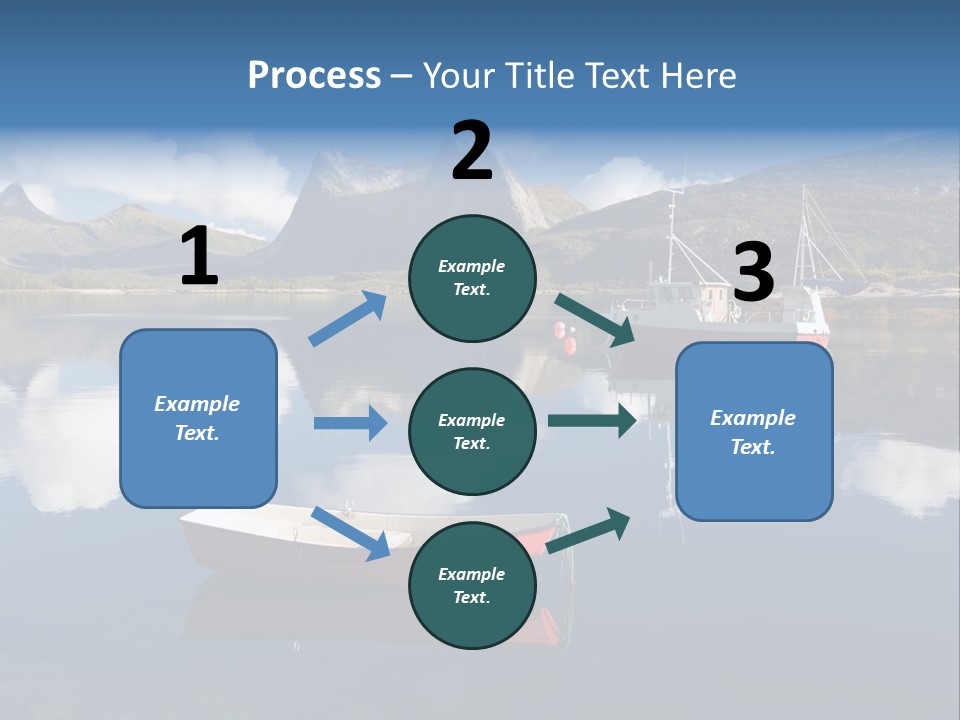 Process – Your Title Text Here

1

Example Text.

2

Example Text.

Example Text.

Example Text.

3

Example Text.